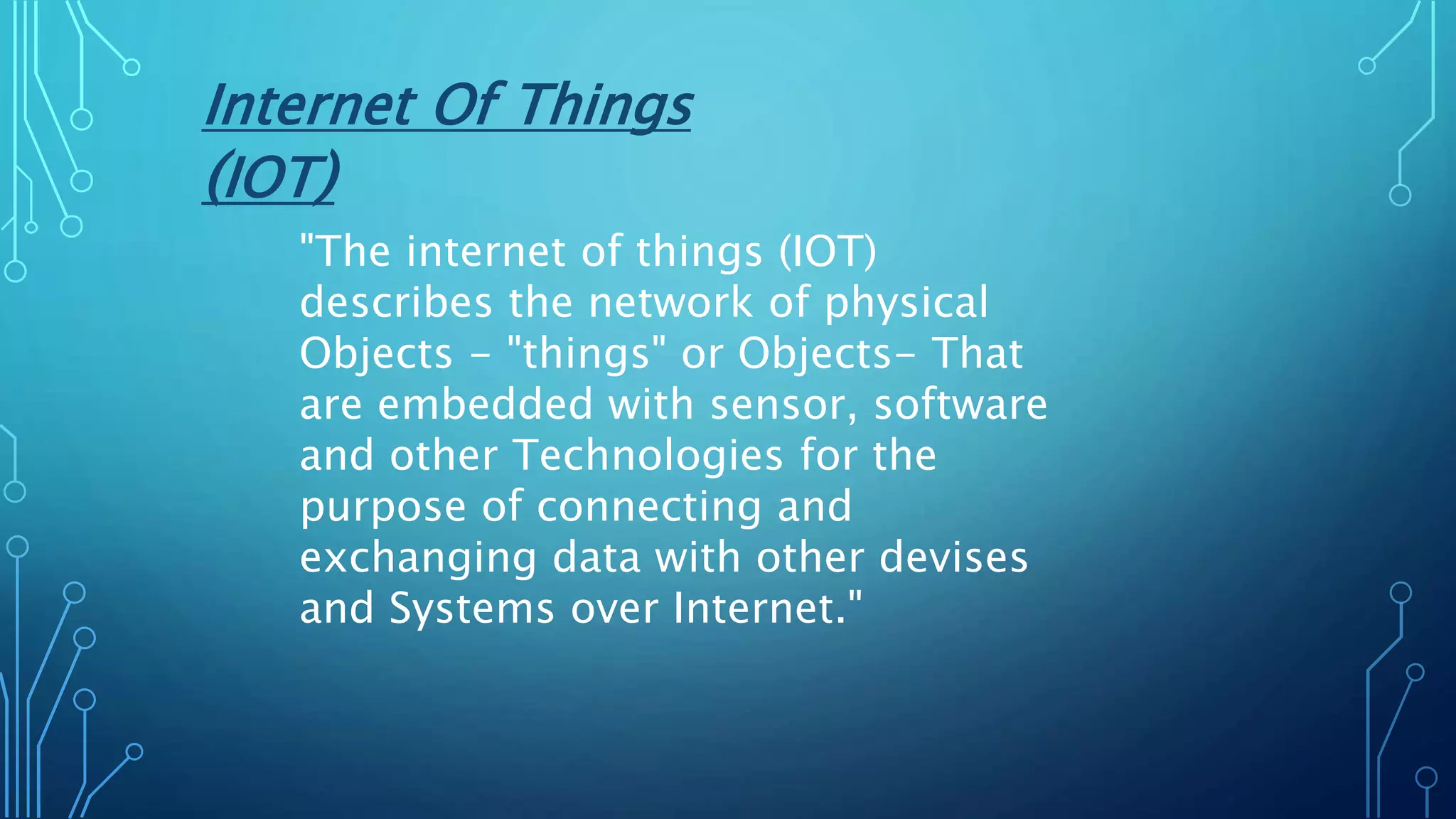 Internet Of Things (IOT)

"The internet of things (IOT) describes the network of physical Objects – "things" or Objects– That are embedded with sensor, software and other Technologies for the purpose of connecting and exchanging data with other devises and Systems over Internet."